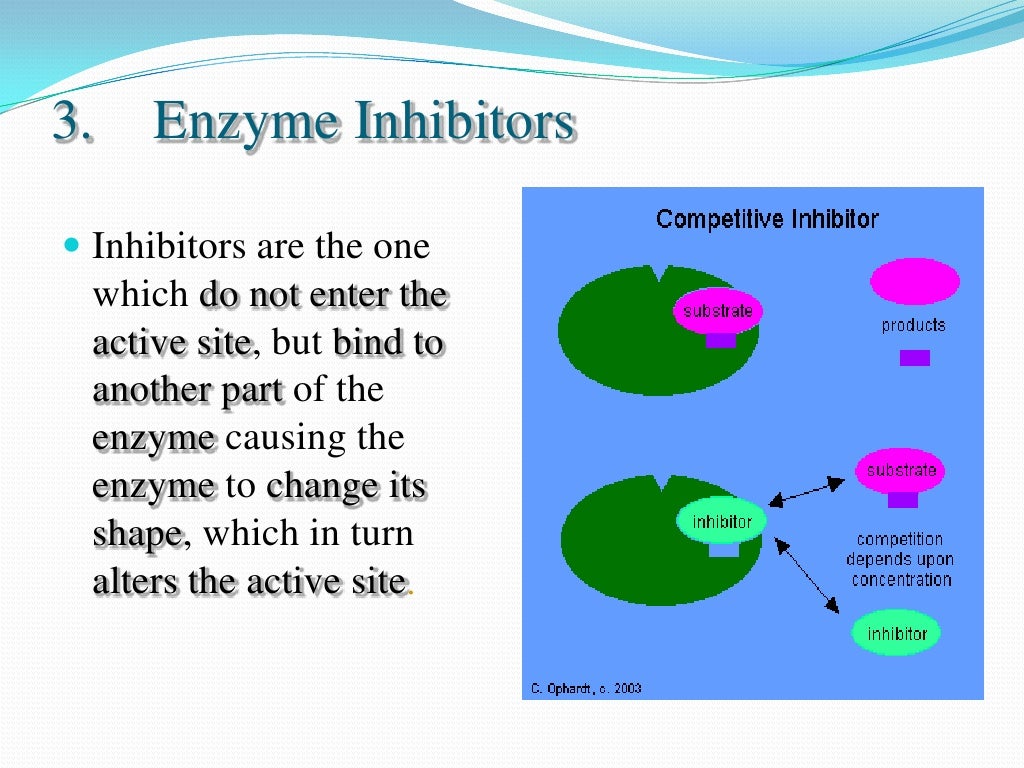 3. Enzyme Inhibitors

Inhibitors are the one which do not enter the active site, but bind to another part of the enzyme causing the enzyme to change its shape, which in turn alters the active site.

Competitive Inhibitor

substrate

products

substrate

inhibitor

competition depends upon concentration

inhibitor

C. Ophardt, c. 2003